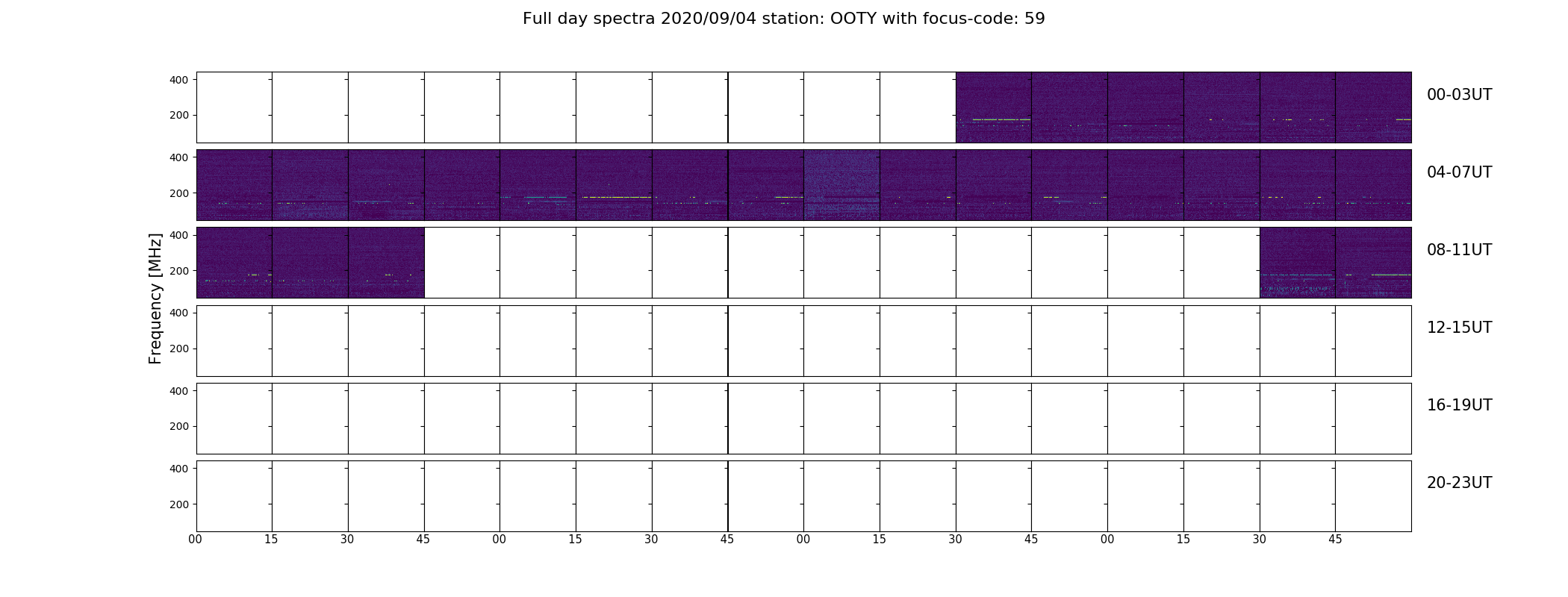 Full day spectra 2020/09/04 station: OOTY with focus-code: 59

Frequency [MHz]

400
200
00-03UT

400
200
04-07UT

400
200
08-11UT

400
200
12-15UT

400
200
16-19UT

400
200
20-23UT

00 15 30 45 00 15 30 45 00 15 30 45 00 15 30 45